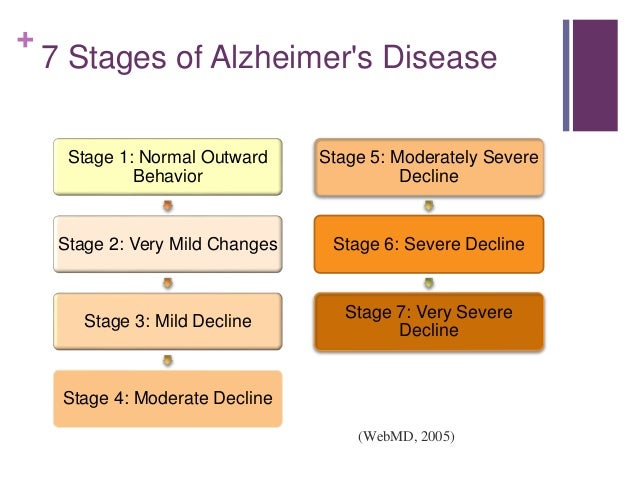 + 7 Stages of Alzheimer's Disease

Stage 1: Normal Outward Behavior

Stage 2: Very Mild Changes

Stage 3: Mild Decline

Stage 4: Moderate Decline

Stage 5: Moderately Severe Decline

Stage 6: Severe Decline

Stage 7: Very Severe Decline

(WebMD, 2005)